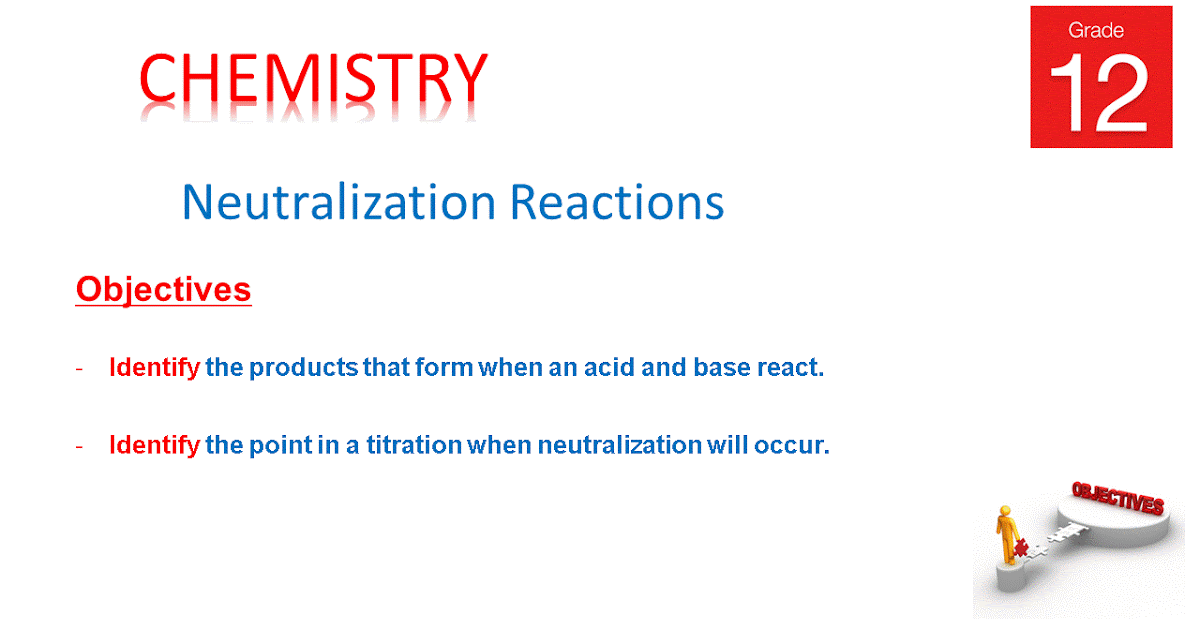 CHEMISTRY

Grade
12

Neutralization Reactions

Objectives

- Identify the products that form when an acid and base react.

- Identify the point in a titration when neutralization will occur.

OBJECTIVES